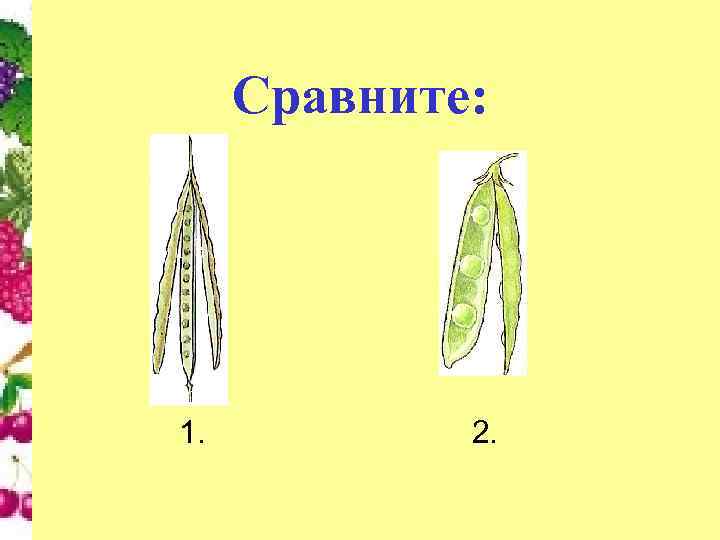 Сравните:

1.

2.